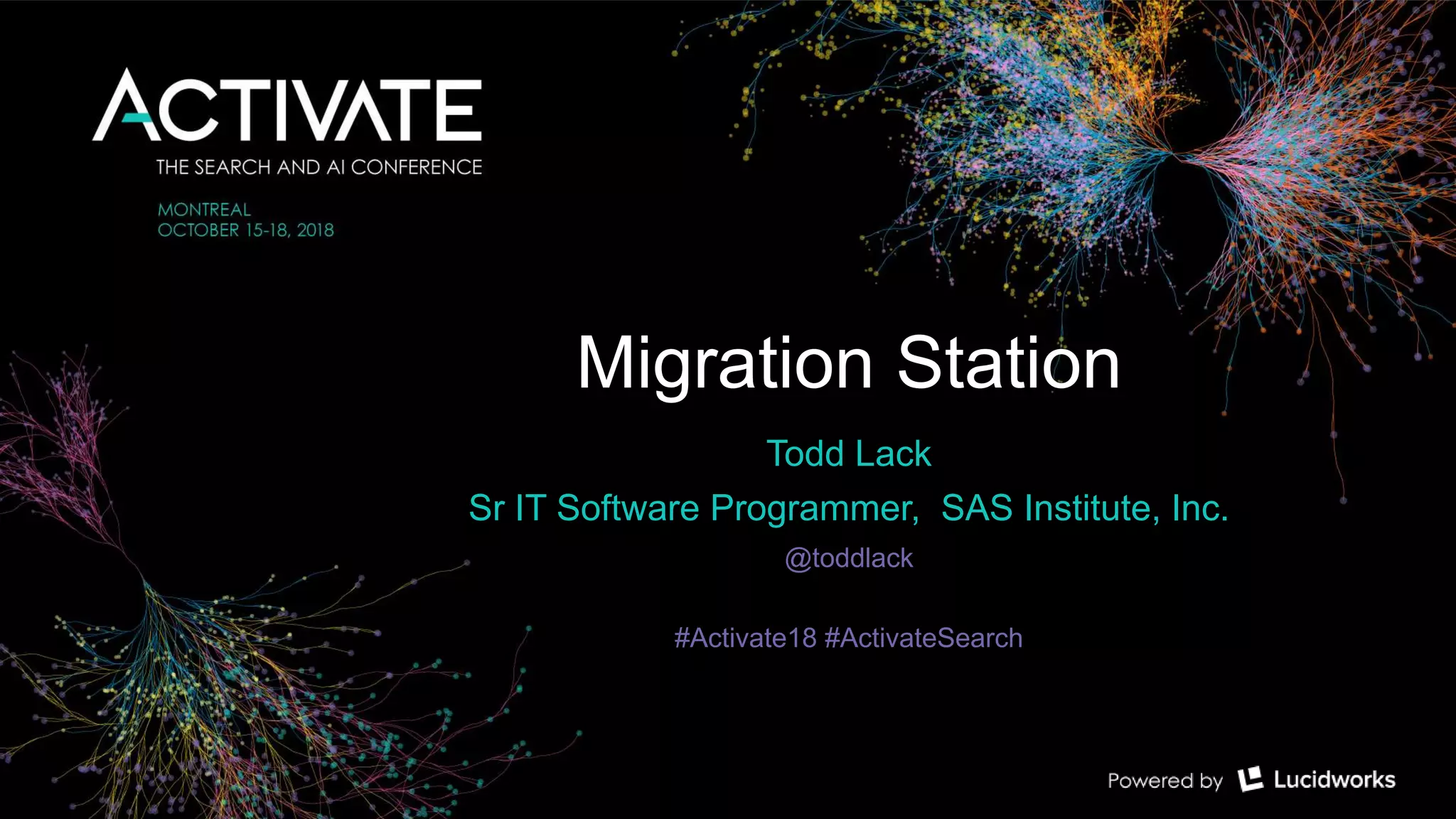 ACTIVATE
THE SEARCH AND AI CONFERENCE

MONTREAL
OCTOBER 15-18, 2018

Migration Station

Todd Lack

Sr IT Software Programmer, SAS Institute, Inc.

@toddlack

#Activate18 #ActivateSearch

Powered by Lucidworks